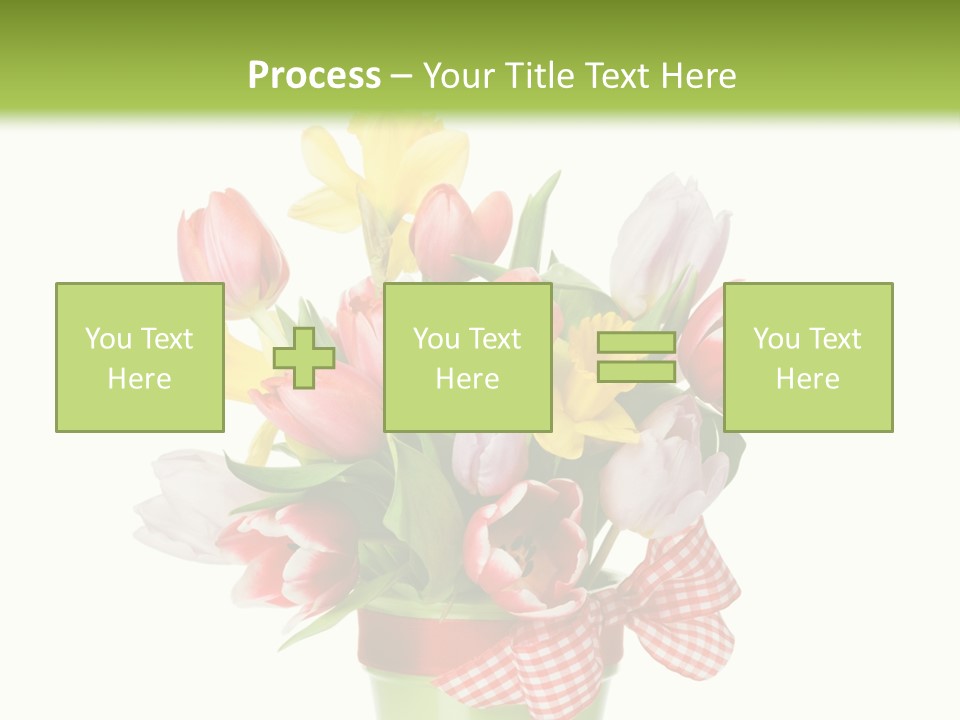 Process – Your Title Text Here

You Text Here

You Text Here

You Text Here